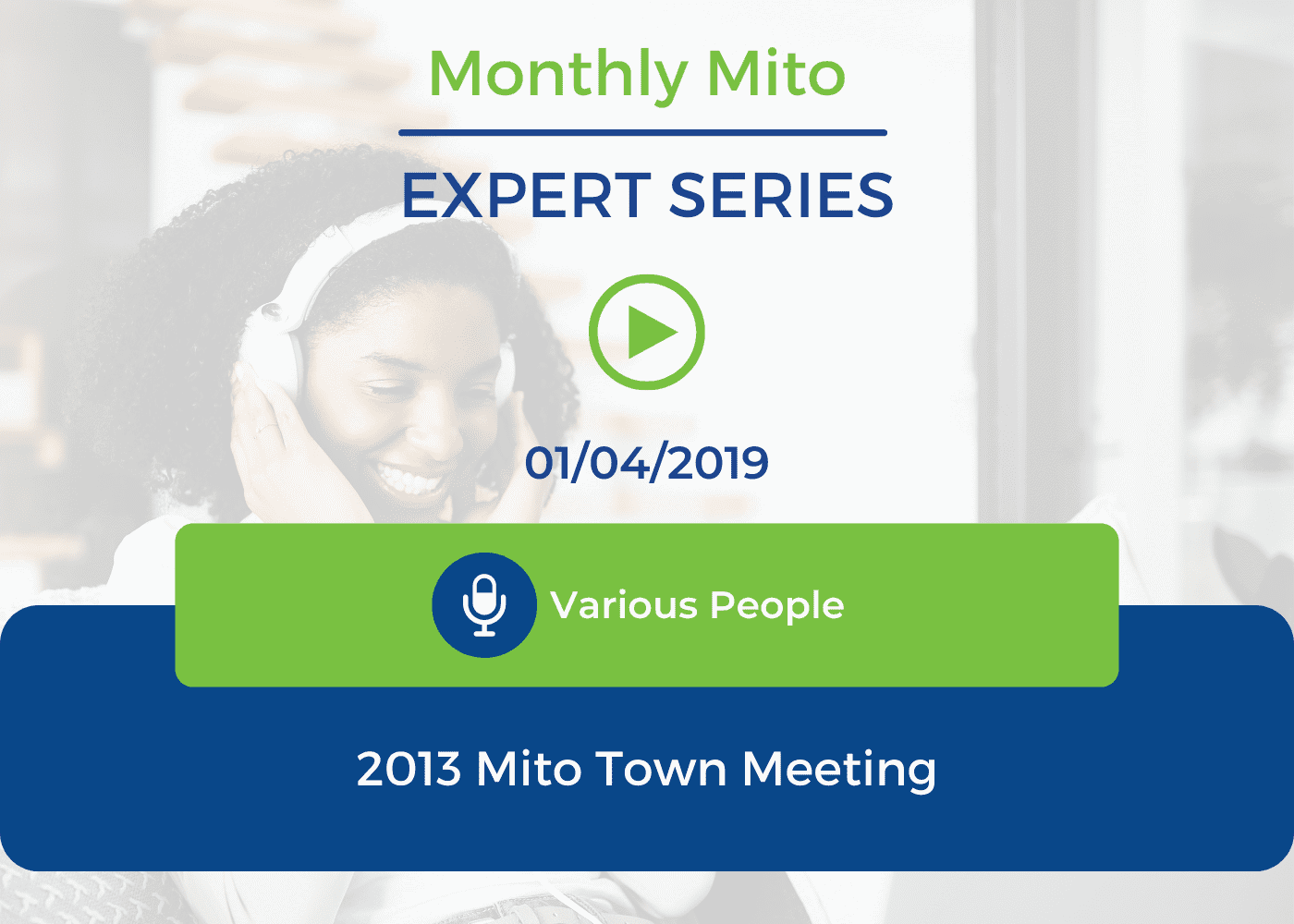 Monthly Mito

EXPERT SERIES

01/04/2019

Various People

2013 Mito Town Meeting